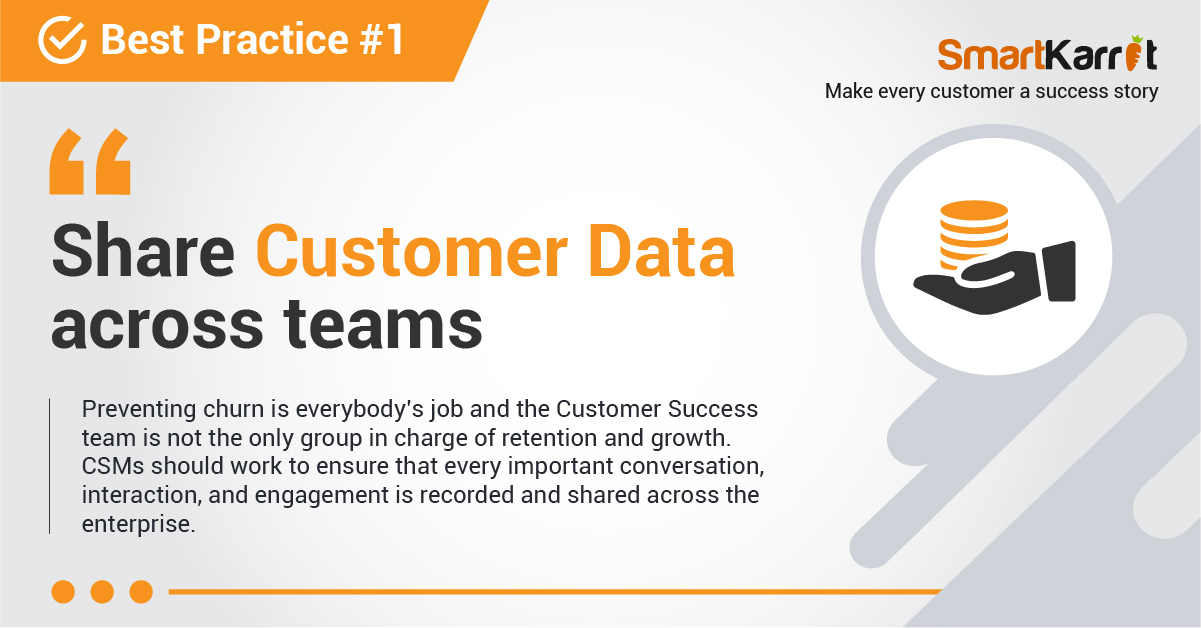 Best Practice #1

SmartKarrot
Make every customer a success story

“

Share Customer Data across teams

Preventing churn is everybody's job and the Customer Success team is not the only group in charge of retention and growth. CSMs should work to ensure that every important conversation, interaction, and engagement is recorded and shared across the enterprise.